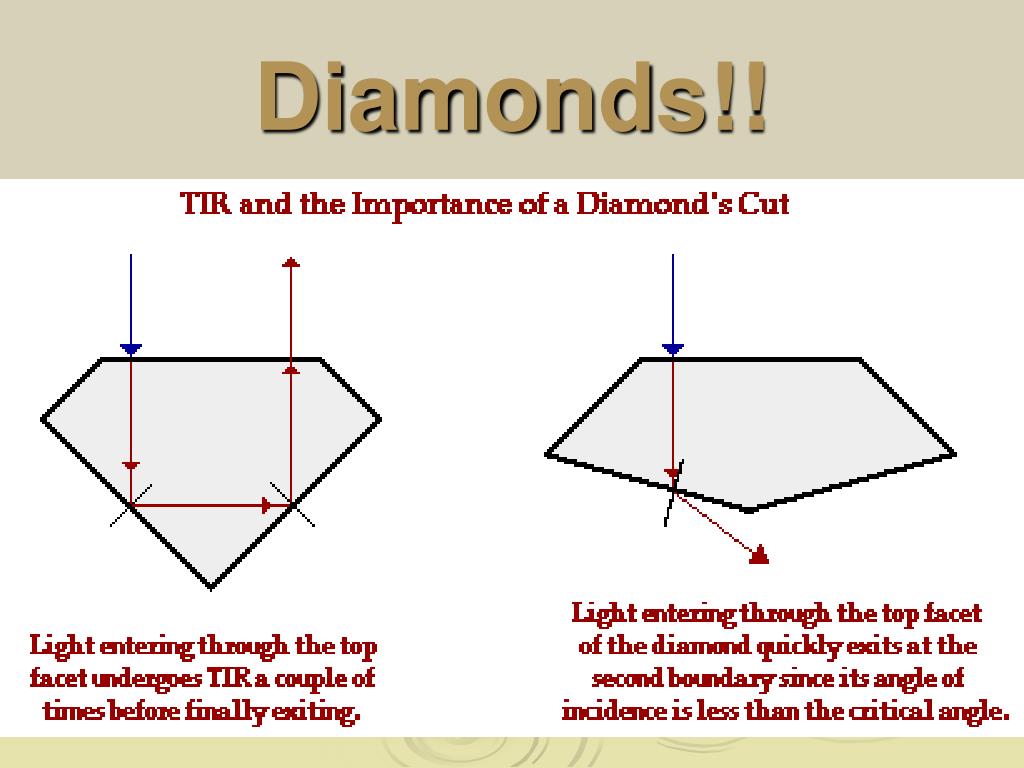 Diamonds!!

TIR and the Importance of a Diamond's Cut

Light entering through the top facet undergoes TIR a couple of times before finally exiting.

Light entering through the top facet of the diamond quickly exits at the second boundary since its angle of incidence is less than the critical angle.